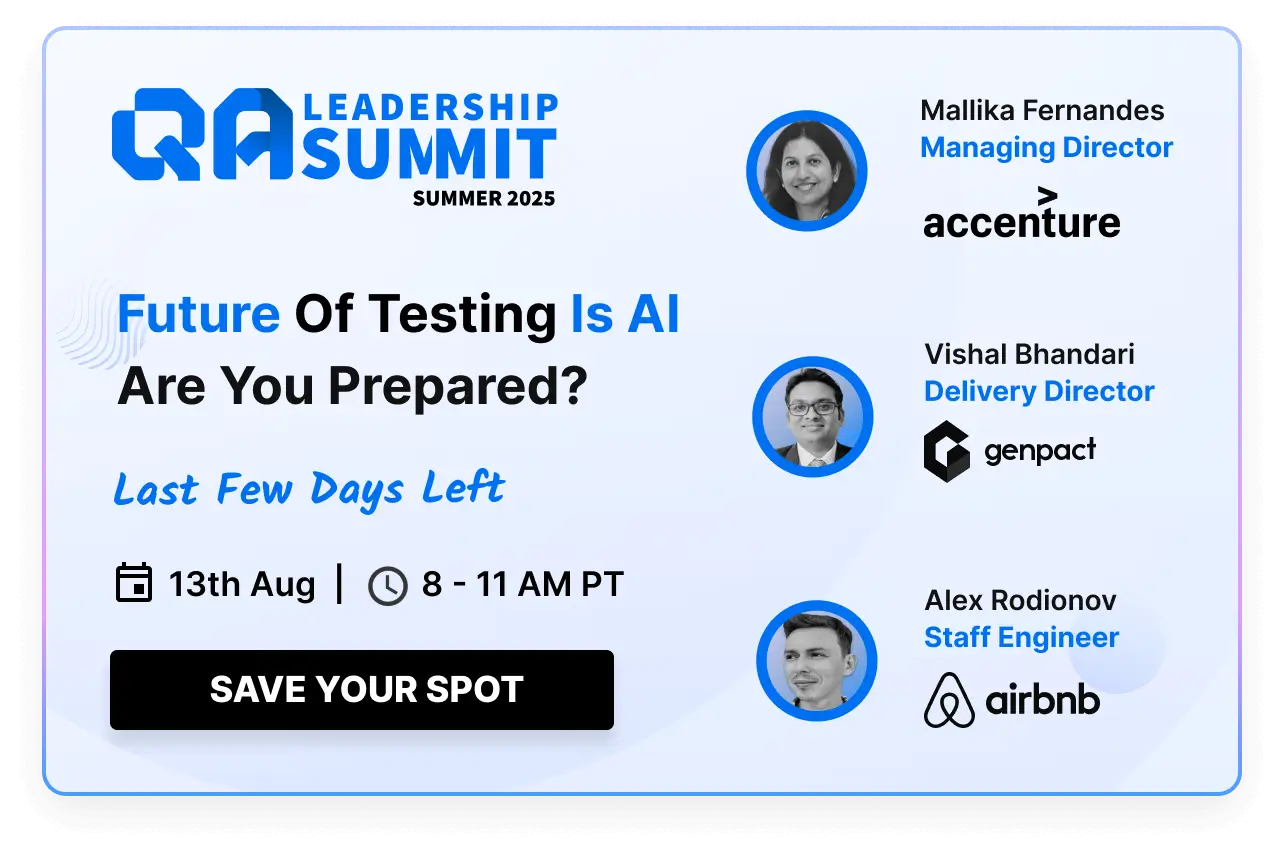 QA LEADERSHIP SUMMIT
SUMMER 2025

Future Of Testing Is AI
Are You Prepared?

Last Few Days Left

13th Aug | 8 - 11 AM PT

SAVE YOUR SPOT

Mallika Fernandes
Managing Director
accenture

Vishal Bhandari
Delivery Director
genpact

Alex Rodionov
Staff Engineer
airbnb